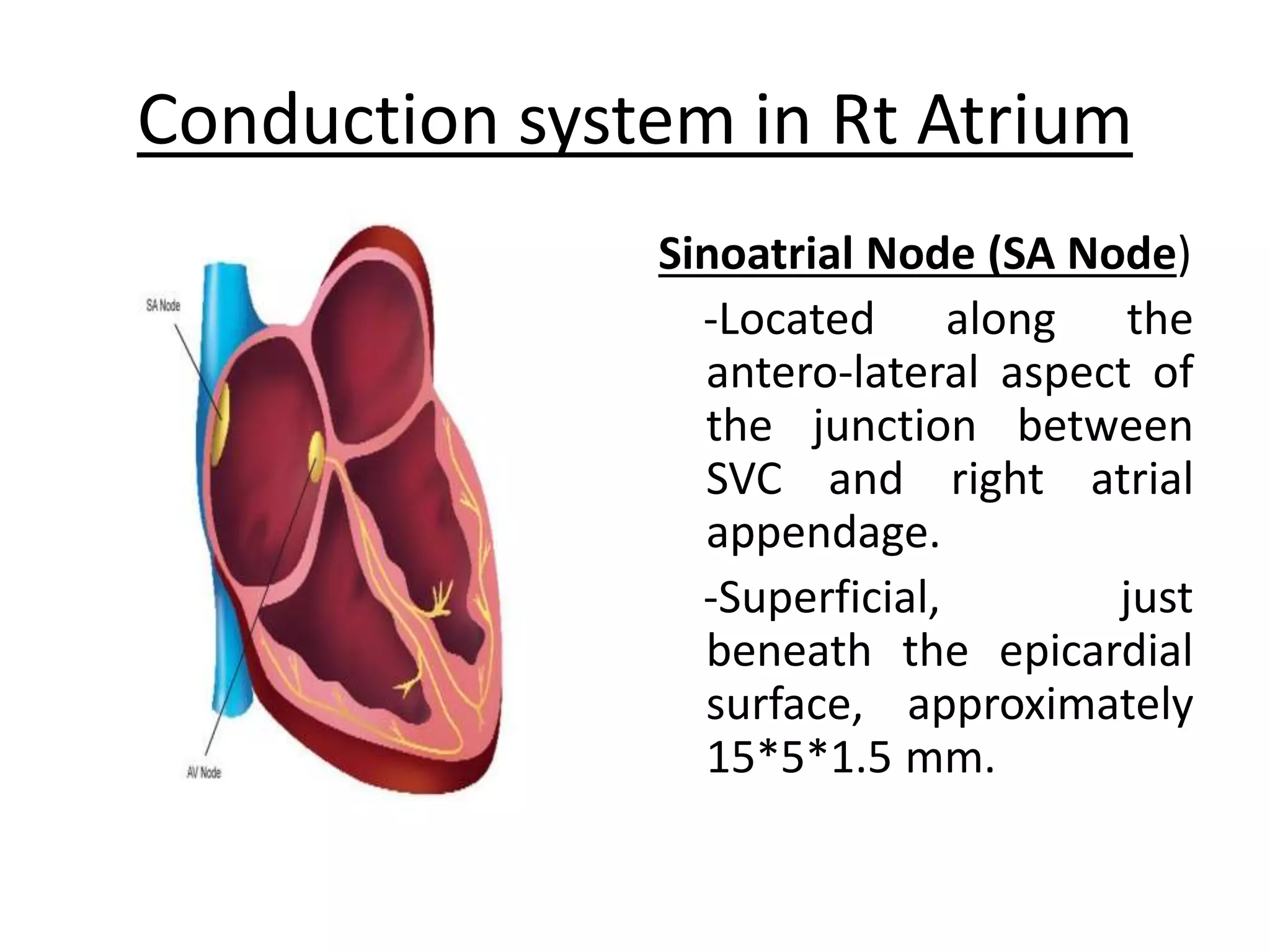 Conduction system in Rt Atrium

SA Node

AV Node

Sinoatrial Node (SA Node)

-Located along the antero-lateral aspect of the junction between SVC and right atrial appendage.

-Superficial, just beneath the epicardial surface, approximately 15*5*1.5 mm.